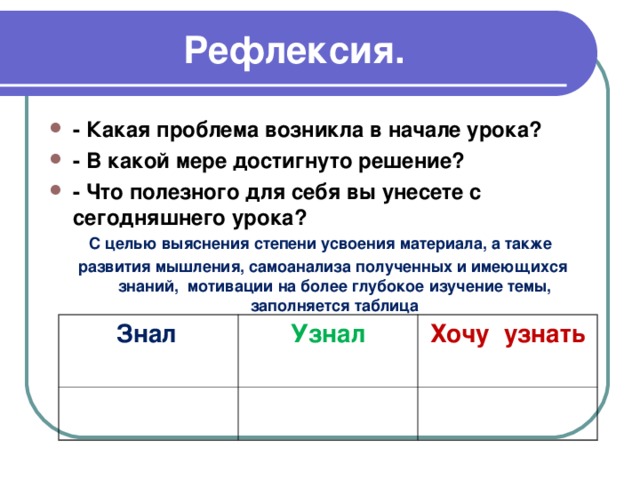 Рефлексия.

- Какая проблема возникла в начале урока?
- В какой мере достигнуто решение?
- Что полезного для себя вы унесете с сегодняшнего урока?

С целью выяснения степени усвоения материала, а также развития мышления, самоанализа полученных и имеющихся знаний, мотивации на более глубокое изучение темы, заполняется таблица

| Знал | Узнал | Хочу узнать |
|---|---|---|
| | | |